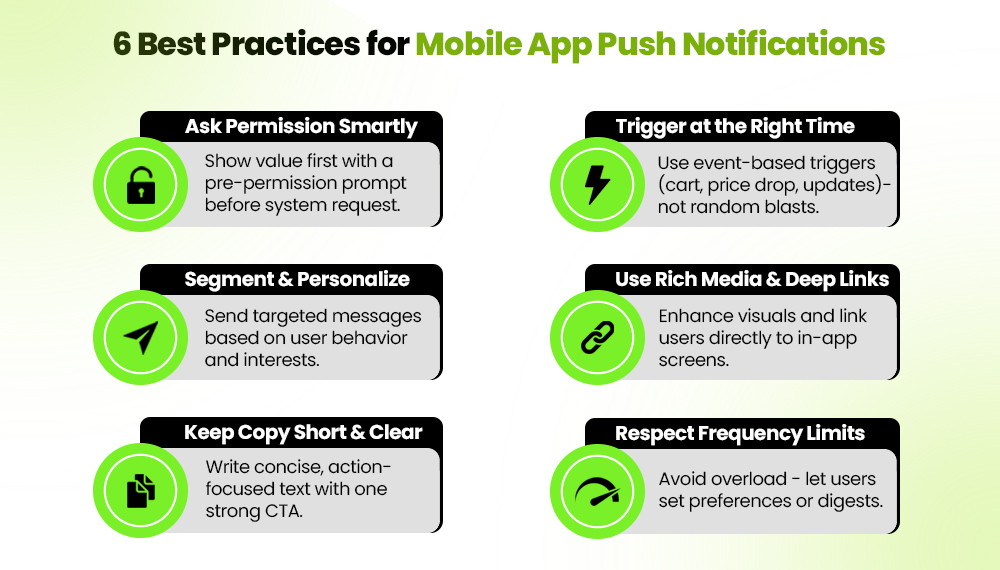 6 Best Practices for Mobile App Push Notifications

Ask Permission Smartly
Show value first with a pre-permission prompt before system request.

Segment & Personalize
Send targeted messages based on user behavior and interests.

Keep Copy Short & Clear
Write concise, action-focused text with one strong CTA.

Trigger at the Right Time
Use event-based triggers (cart, price drop, updates)- not random blasts.

Use Rich Media & Deep Links
Enhance visuals and link users directly to in-app screens.

Respect Frequency Limits
Avoid overload - let users set preferences or digests.